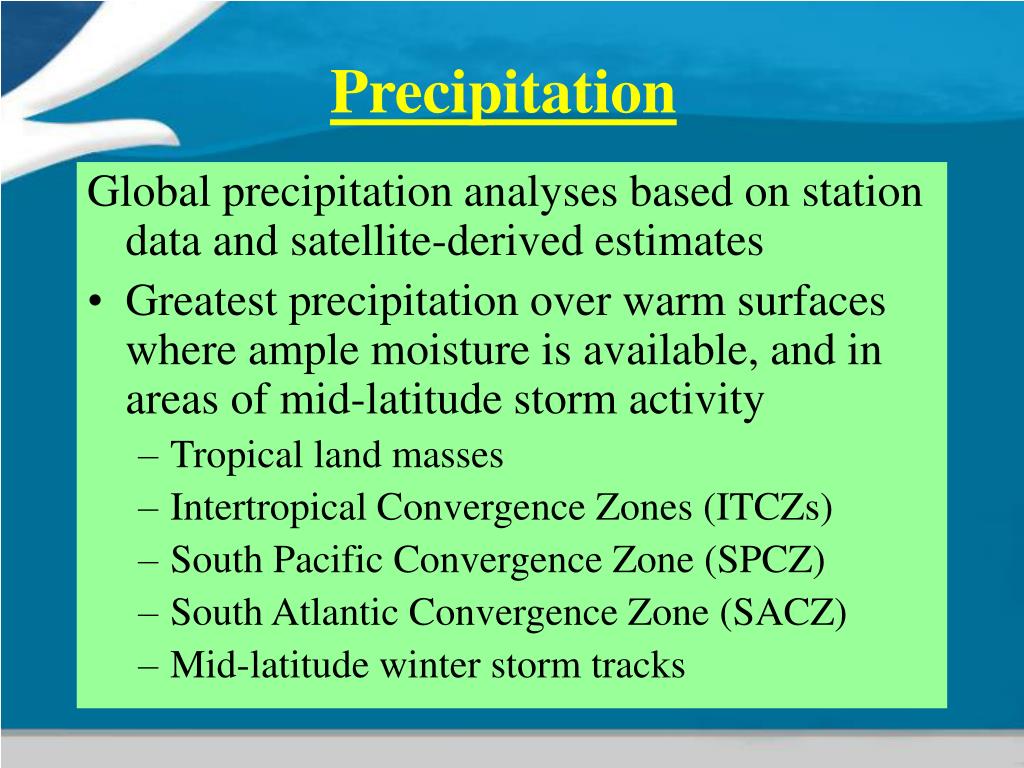 Precipitation

Global precipitation analyses based on station data and satellite-derived estimates

• Greatest precipitation over warm surfaces where ample moisture is available, and in areas of mid-latitude storm activity
 – Tropical land masses
 – Intertropical Convergence Zones (ITCZs)
 – South Pacific Convergence Zone (SPCZ)
 – South Atlantic Convergence Zone (SACZ)
 – Mid-latitude winter storm tracks